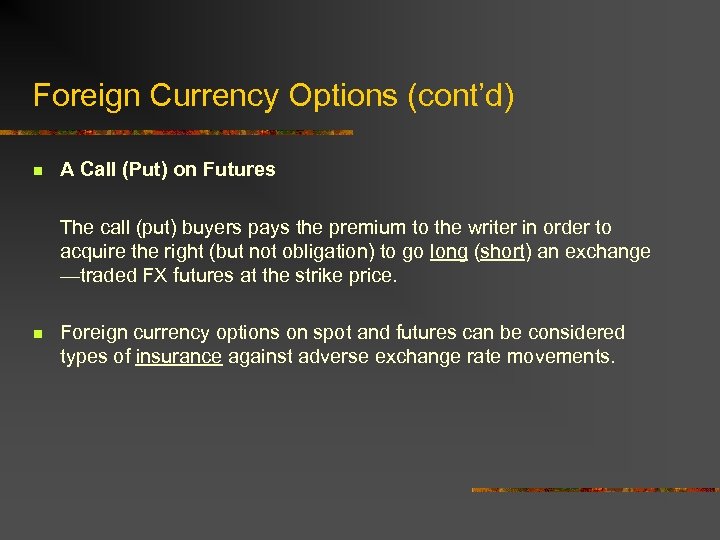 Foreign Currency Options (cont'd)

■ A Call (Put) on Futures

The call (put) buyers pays the premium to the writer in order to acquire the right (but not obligation) to go long (short) an exchange —traded FX futures at the strike price.

■ Foreign currency options on spot and futures can be considered types of insurance against adverse exchange rate movements.